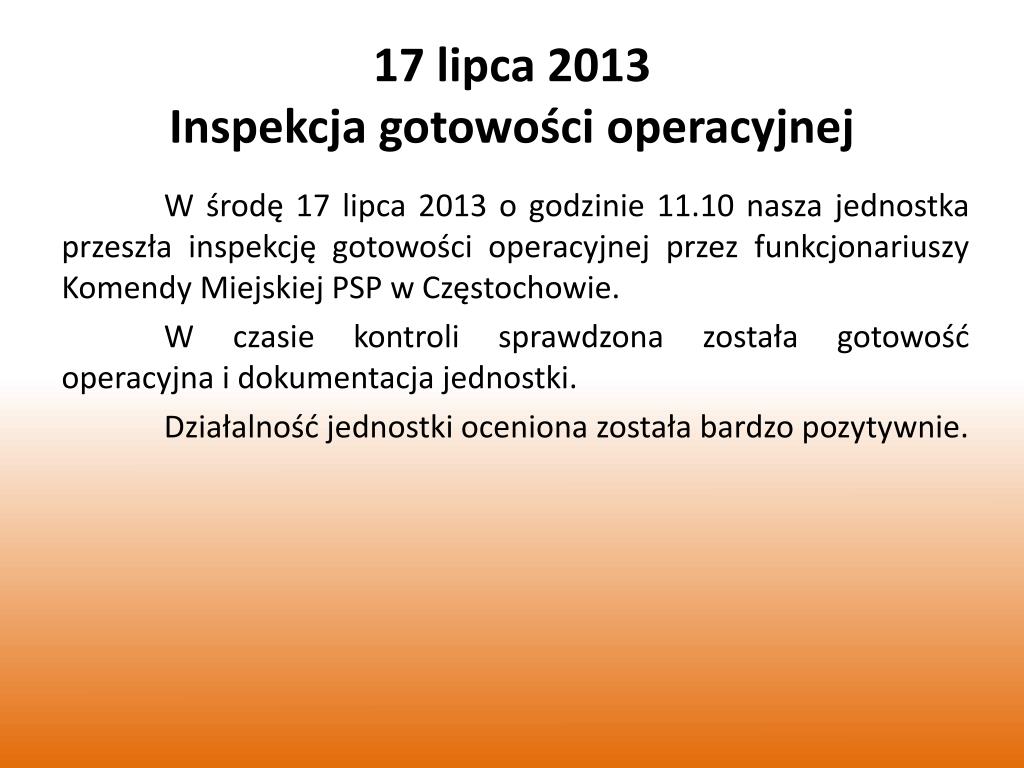 17 lipca 2013
Inspekcja gotowości operacyjnej

W środę 17 lipca 2013 o godzinie 11.10 nasza jednostka przeszła inspekcję gotowości operacyjnej przez funkcjonariuszy Komendy Miejskiej PSP w Częstochowie.

W czasie kontroli sprawdzona została gotowość operacyjna i dokumentacja jednostki.

Działalność jednostki oceniona została bardzo pozytywnie.